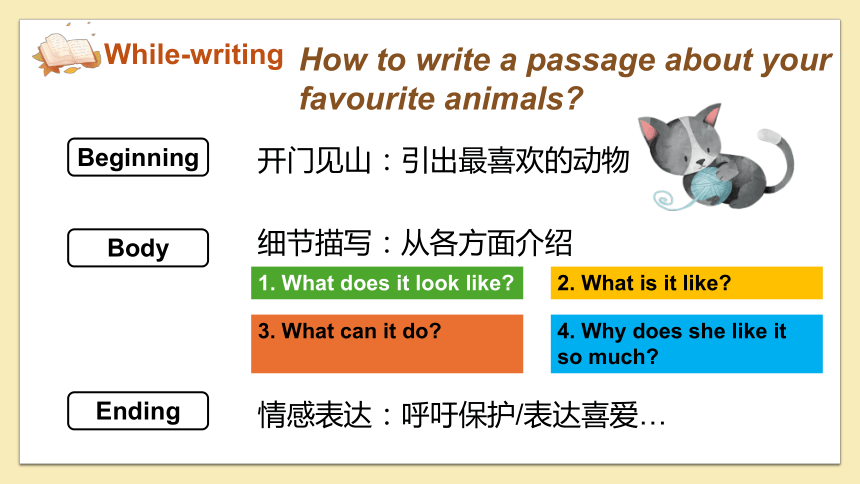 While-writing

How to write a passage about your favourite animals?

Beginning

开门见山：引出最喜欢的动物

Body

细节描写：从各方面介绍

1. What does it look like?

2. What is it like?

3. What can it do?

4. Why does she like it so much?

Ending

情感表达：呼吁保护/表达喜爱…